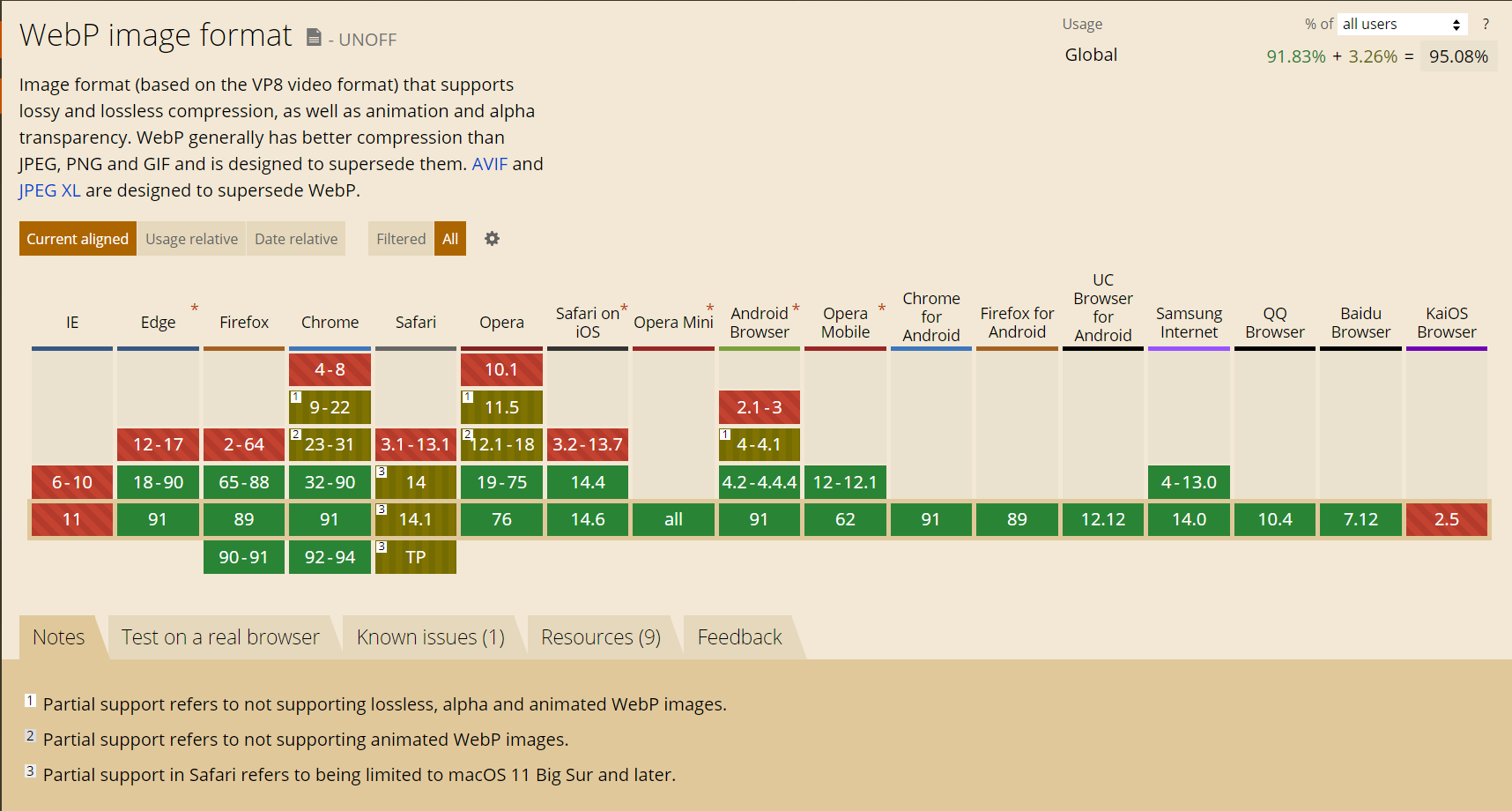 WebP image format - UNOFF

Usage % of all users ?

Global 91.83% + 3.26% = 95.08%

Image format (based on the VP8 video format) that supports lossy and lossless compression, as well as animation and alpha transparency. WebP generally has better compression than JPEG, PNG and GIF and is designed to supersede them. AVIF and JPEG XL are designed to supersede WebP.

Current aligned Usage relative Date relative Filtered All

| IE | Edge * | Firefox | Chrome | Safari | Opera | Safari on* iOS | Opera Mini * | Android * Browser | Opera * Mobile | Chrome for Android | Firefox for Android | UC Browser for Android | Samsung Internet | QQ Browser | Baidu Browser | KaiOS Browser |
|---|---|---|---|---|---|---|---|---|---|---|---|---|---|---|---|---|
| | | | 4-8 | | 10.1 | | | | | | | | | | | |
| | | | 1 9-22 | | 1 11.5 | | | 2.1-3 | | | | | | | | |
| | 12-17 | 2-64 | 2 23-31 | 3.1-13.1 | 2 12.1-18 | 3.2-13.7 | | 1 4-4.1 | | | | | | | | |
| 6-10 | 18-90 | 65-88 | 32-90 | 3 14 | 19-75 | 14.4 | | 4.2-4.4.4 | 12-12.1 | | | | 4-13.0 | | | |
| 11 | 91 | 89 | 91 | 3 14.1 | 76 | 14.6 | all | 91 | 62 | 91 | 89 | 12.12 | 14.0 | 10.4 | 7.12 | 2.5 |
| | | 90-91 | 92-94 | 3 TP | | | | | | | | | | | | |

Notes Test on a real browser Known issues (1) Resources (9) Feedback

1 Partial support refers to not supporting lossless, alpha and animated WebP images.

2 Partial support refers to not supporting animated WebP images.

3 Partial support in Safari refers to being limited to macOS 11 Big Sur and later.